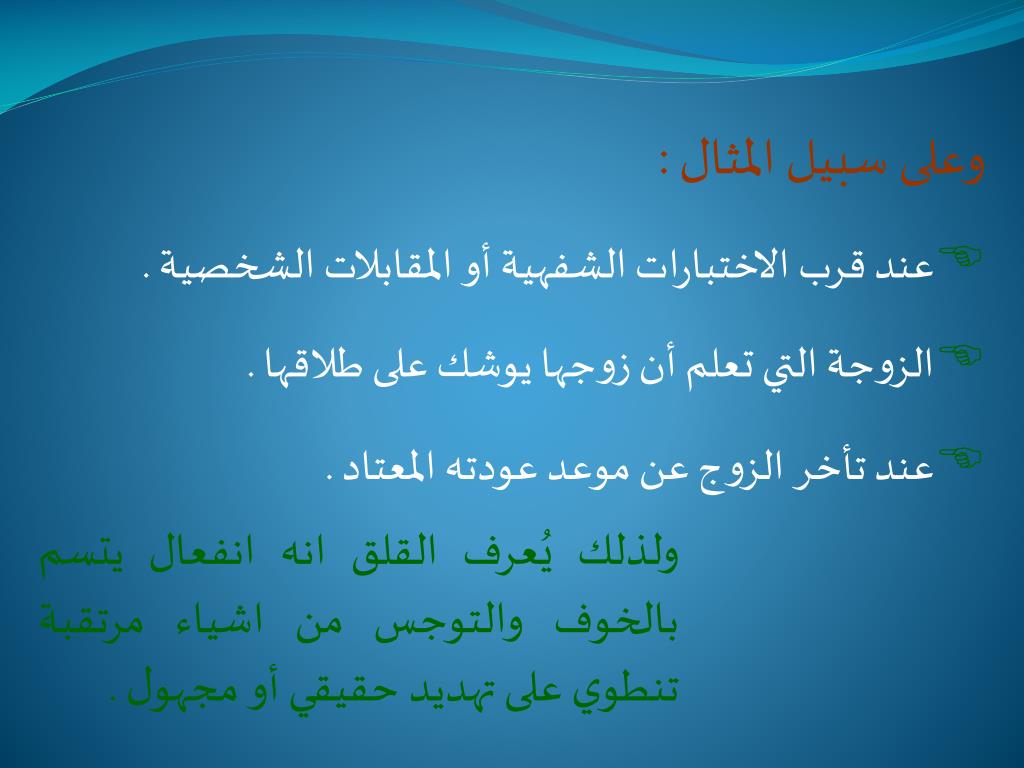 وعلى سبيل المثال :

عند قرب الاختبارات الشفهية أو المقابلات الشخصية .

الزوجة التي تعلم أن زوجها يوشك على طلاقها .

عند تأخر الزوج عن موعد عودته المعتاد .

ولذلك يُعرف القلق انه انفعال يتسم بالخوف والتوجس من اشياء مرتقبة تنطوي على تهديد حقيقي أو مجهول .